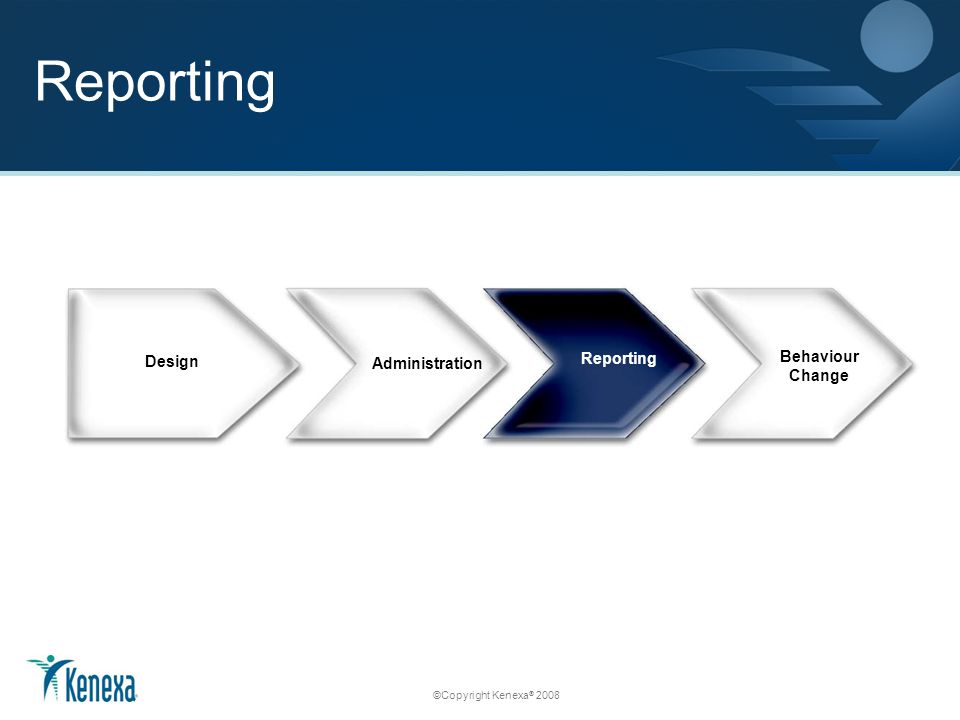 Reporting

Design

Administration

Reporting

Behaviour Change

Kenexa

©Copyright Kenexa® 2008